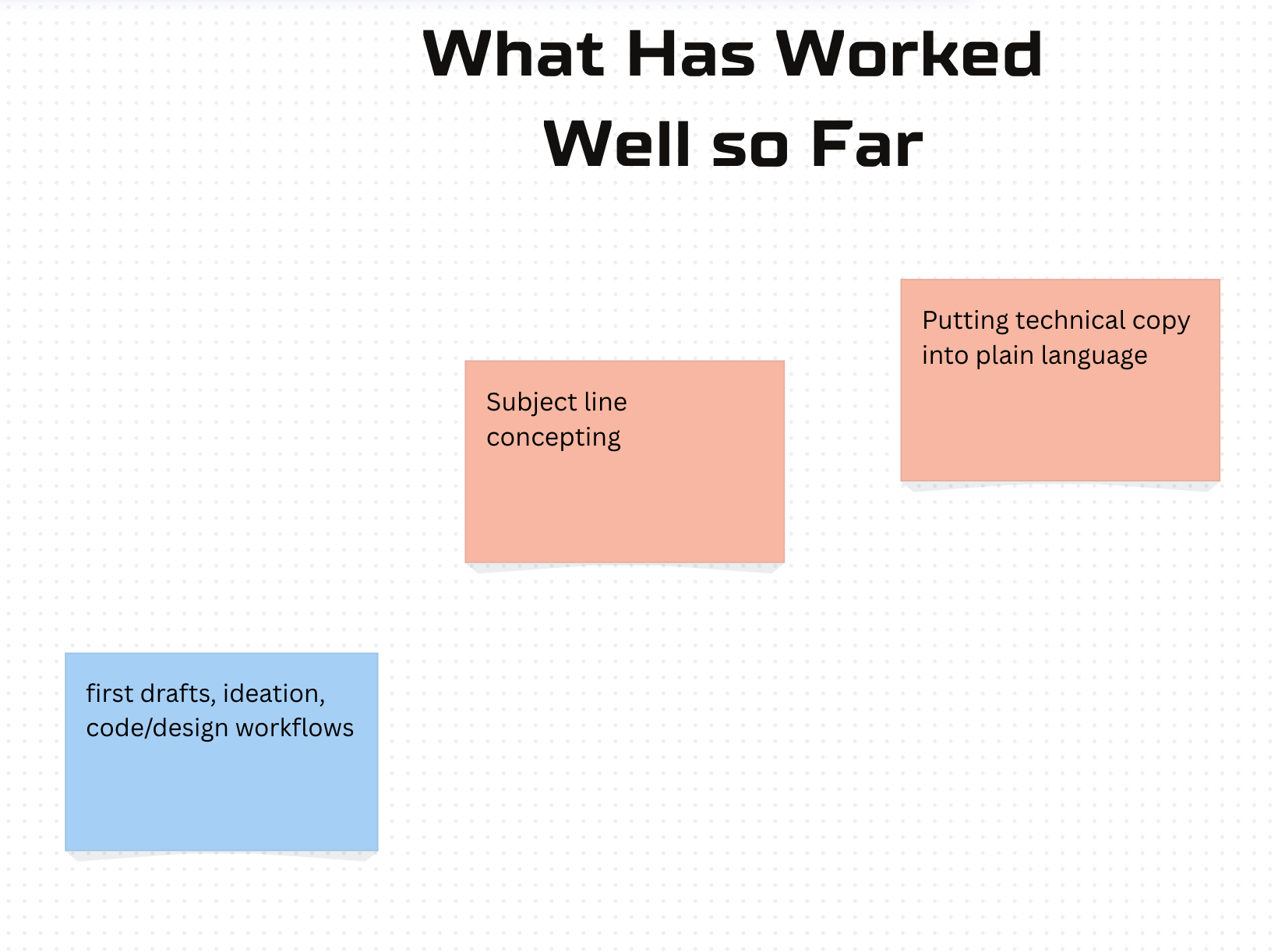 What Has Worked Well so Far

Putting technical copy into plain language

Subject line concepting

first drafts, ideation, code/design workflows